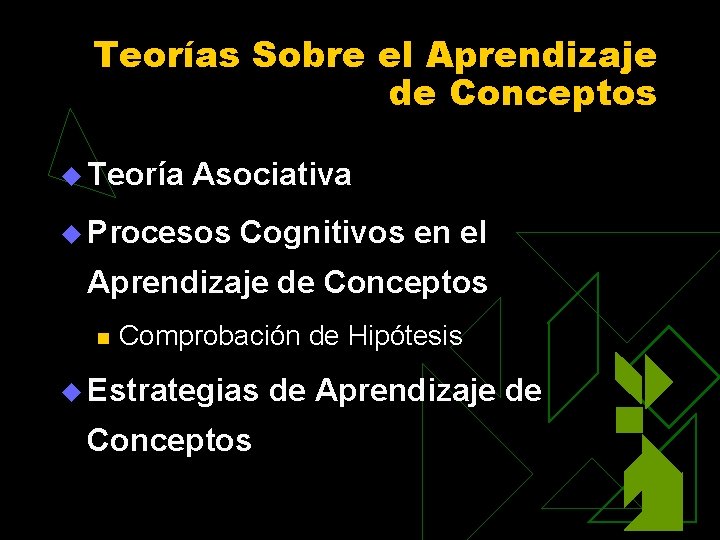 Teorías Sobre el Aprendizaje de Conceptos

Teoría Asociativa

Procesos Cognitivos en el Aprendizaje de Conceptos

Comprobación de Hipótesis

Estrategias de Aprendizaje de Conceptos